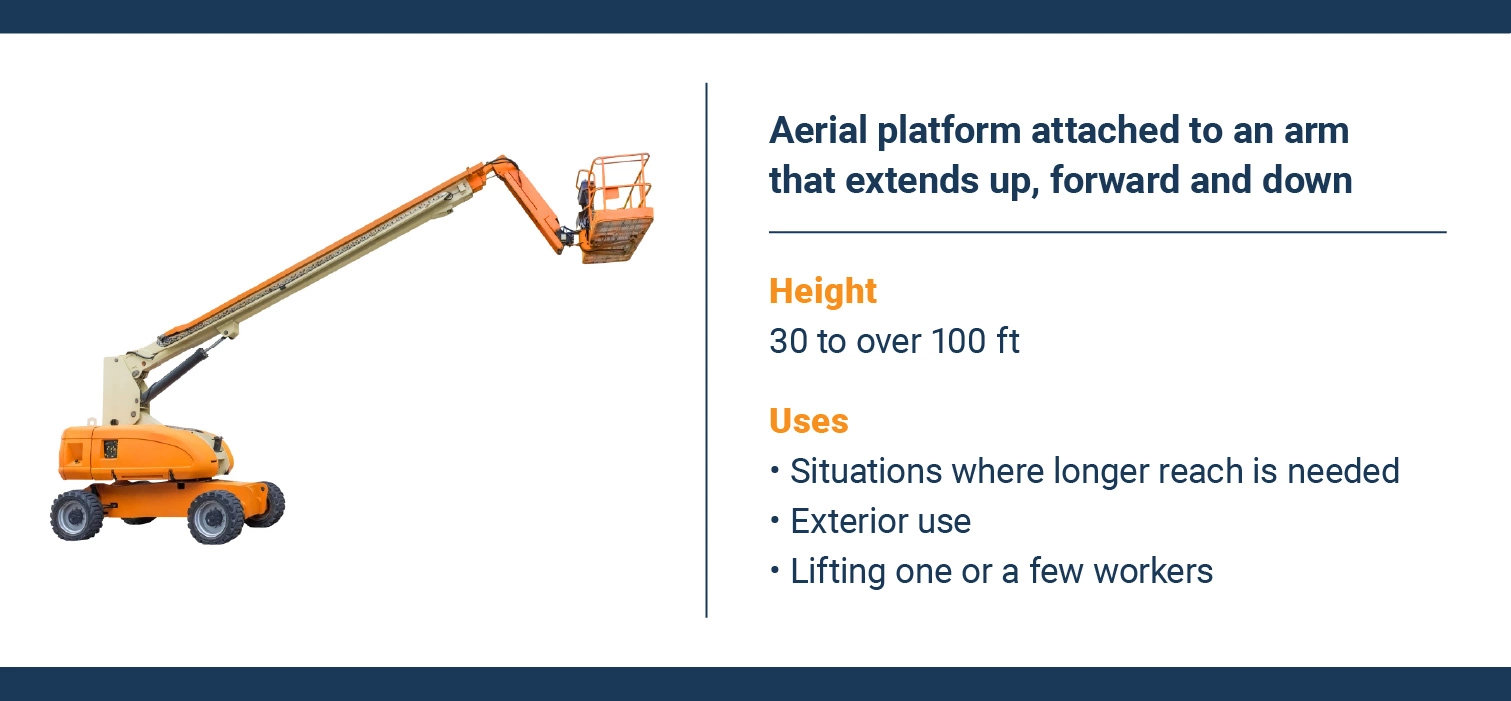 Aerial platform attached to an arm that extends up, forward and down

Height
30 to over 100 ft

Uses
• Situations where longer reach is needed
• Exterior use
• Lifting one or a few workers